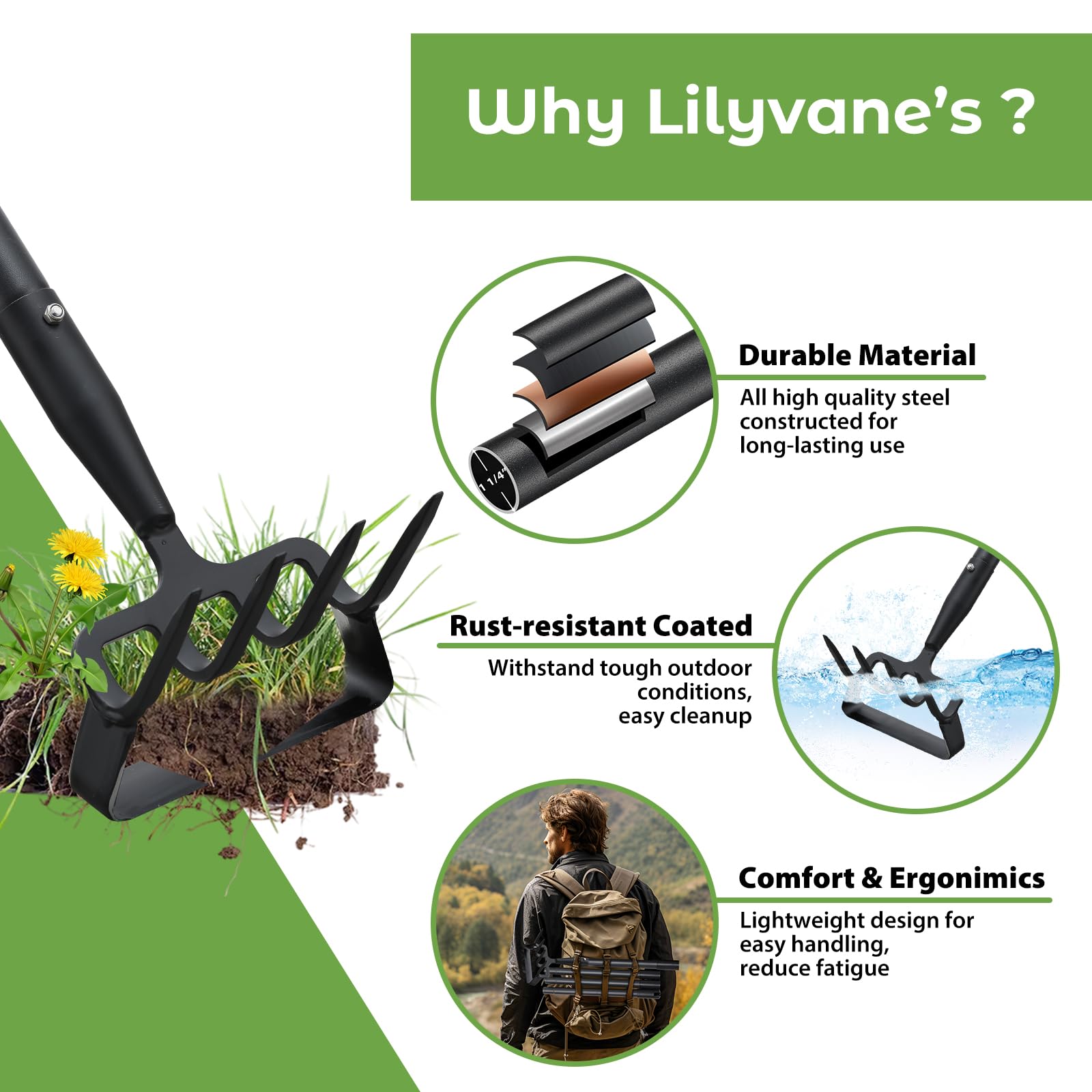 Why Lilyvane's ?

1 1/4"

Durable Material

All high quality steel constructed for long-lasting use

Rust-resistant Coated

Withstand tough outdoor conditions, easy cleanup

Comfort & Ergonimics

Lightweight design for easy handling, reduce fatigue